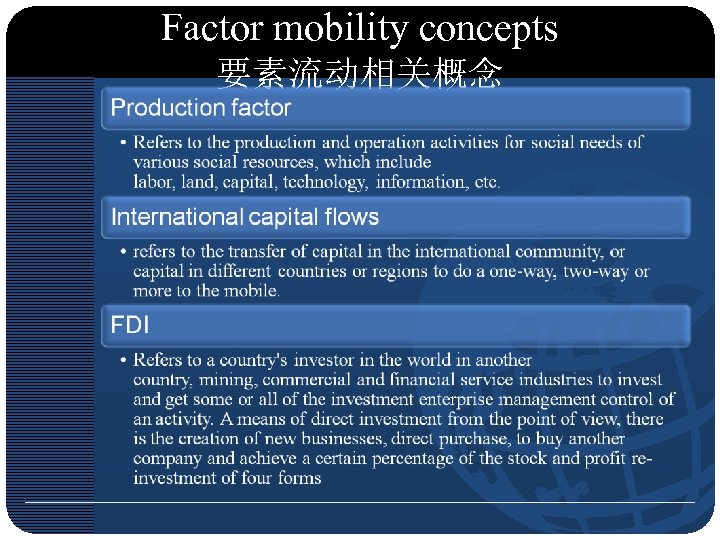 Factor mobility concepts
要素流动相关概念

Production factor

• Refers to the production and operation activities for social needs of various social resources, which include labor, land, capital, technology, information, etc.

International capital flows

• refers to the transfer of capital in the international community, or capital in different countries or regions to do a one-way, two-way or more to the mobile.

FDI

• Refers to a country's investor in the world in another country, mining, commercial and financial service industries to invest and get some or all of the investment enterprise management control of an activity. A means of direct investment from the point of view, there is the creation of new businesses, direct purchase, to buy another company and achieve a certain percentage of the stock and profit re-investment of four forms